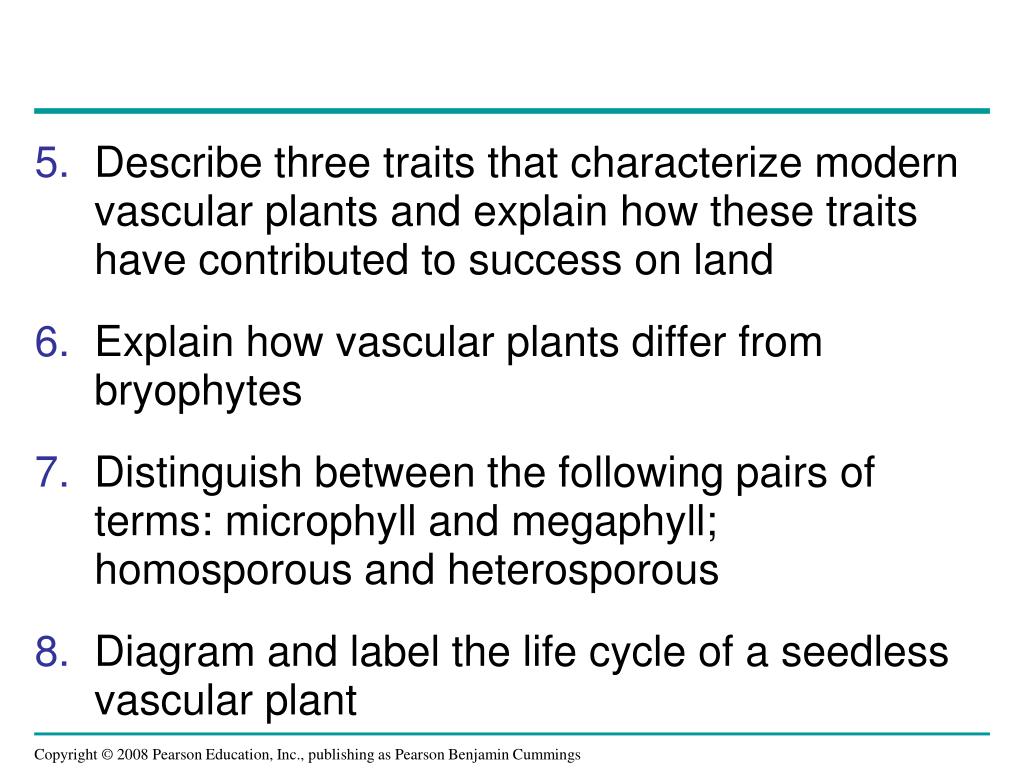 5. Describe three traits that characterize modern vascular plants and explain how these traits have contributed to success on land

6. Explain how vascular plants differ from bryophytes

7. Distinguish between the following pairs of terms: microphyll and megaphyll; homosporous and heterosporous

8. Diagram and label the life cycle of a seedless vascular plant

Copyright © 2008 Pearson Education, Inc., publishing as Pearson Benjamin Cummings